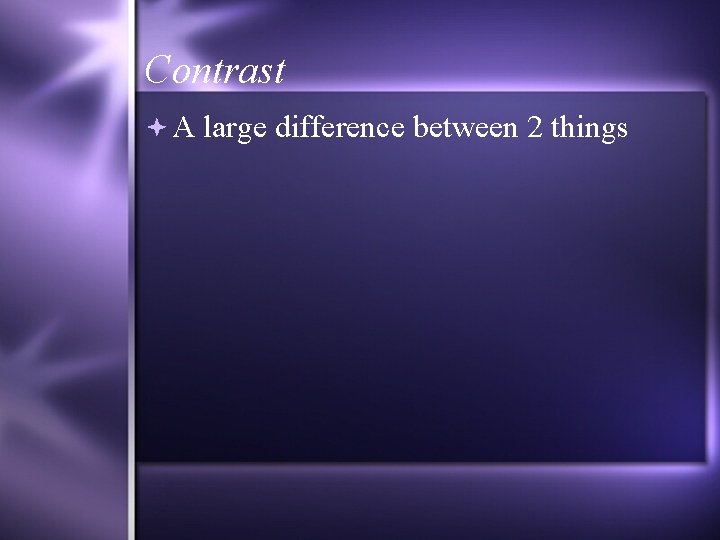 Contrast

A large difference between 2 things